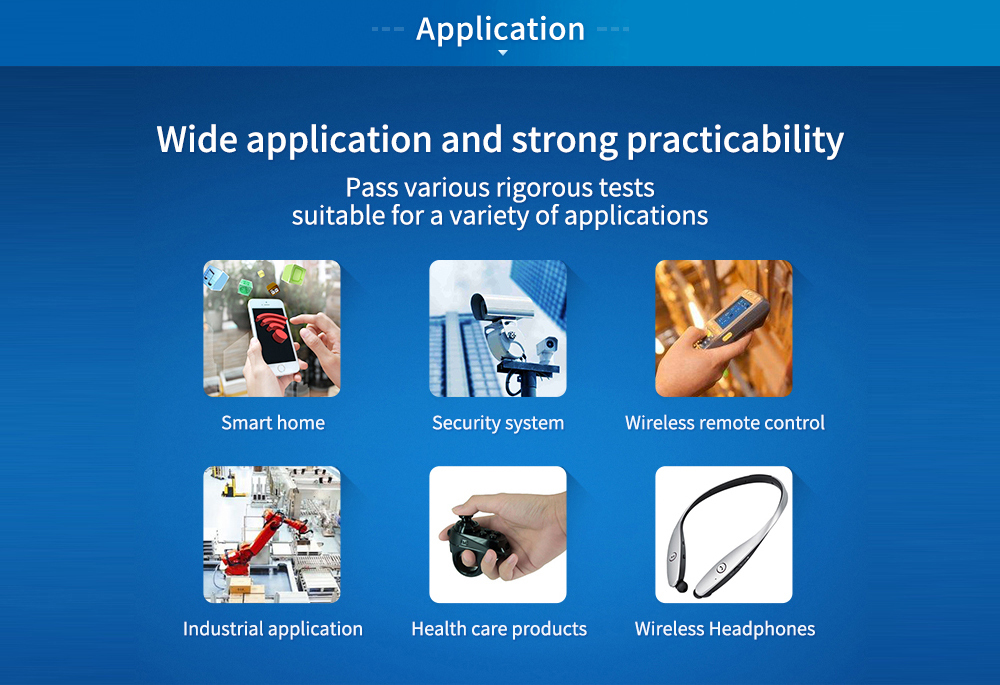 Application

Wide application and strong practicability

Pass various rigorous tests
suitable for a variety of applications

Smart home

Security system

Wireless remote control

Industrial application

Health care products

Wireless Headphones